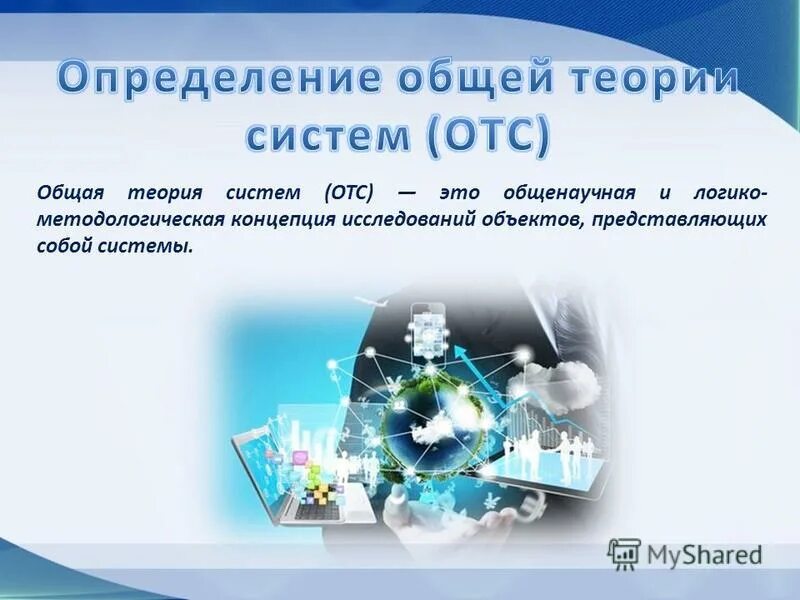 Определение общей теории систем (ОТС)

Общая теория систем (ОТС) — это общенаучная и логико-методологическая концепция исследований объектов, представляющих собой системы.

MyShared